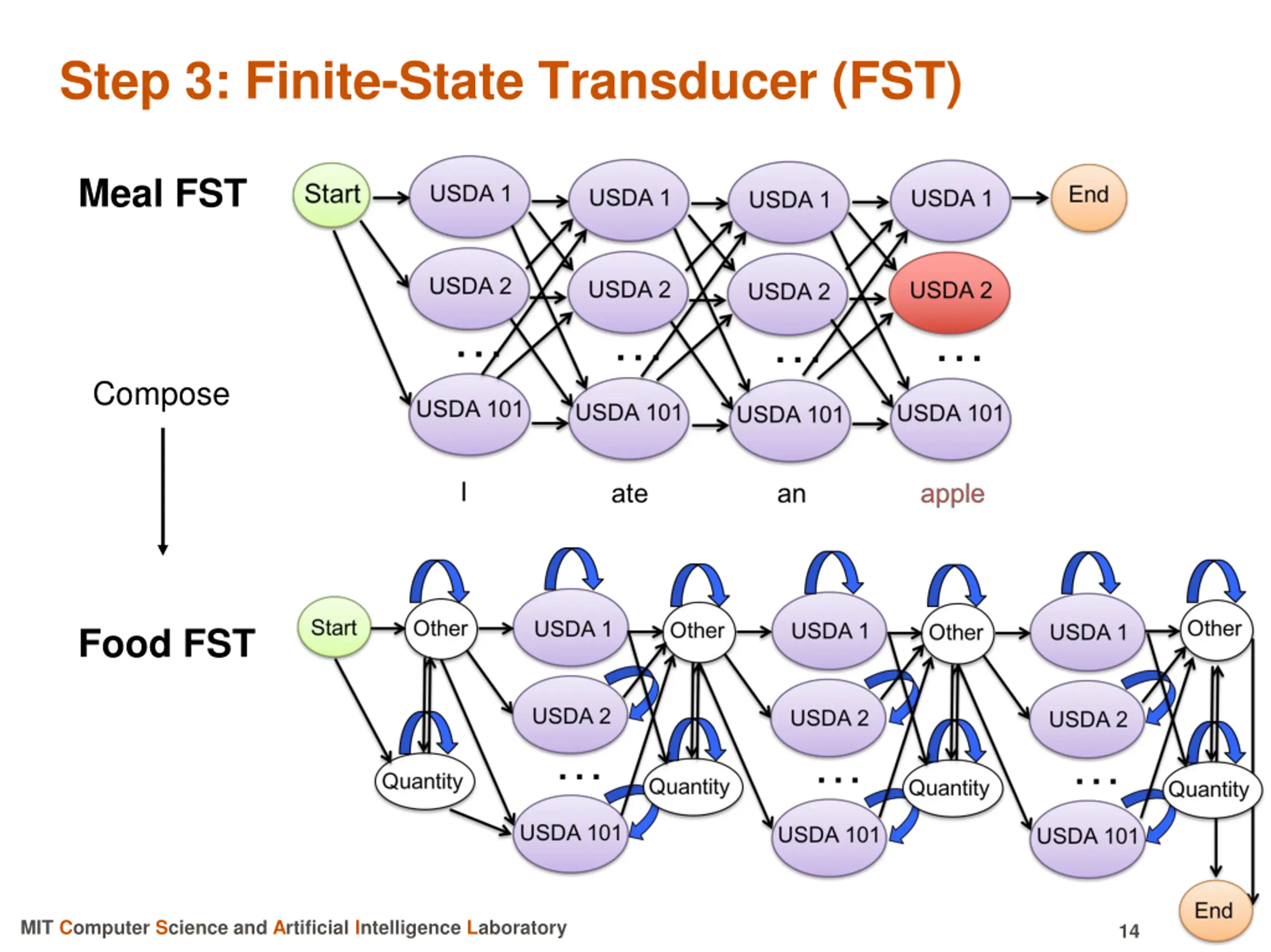 Step 3: Finite-State Transducer (FST)

Meal FST

Start
USDA 1
USDA 2
...
USDA 101
USDA 1
USDA 2
...
USDA 101
USDA 1
USDA 2
...
USDA 101
USDA 1
USDA 2
...
USDA 101
End

I
ate
an
apple

Compose

Food FST

Start
Other
Quantity
USDA 1
USDA 2
...
USDA 101
Other
Quantity
USDA 1
USDA 2
...
USDA 101
Other
Quantity
USDA 1
USDA 2
...
USDA 101
Other
Quantity
End

MIT Computer Science and Artificial Intelligence Laboratory
14